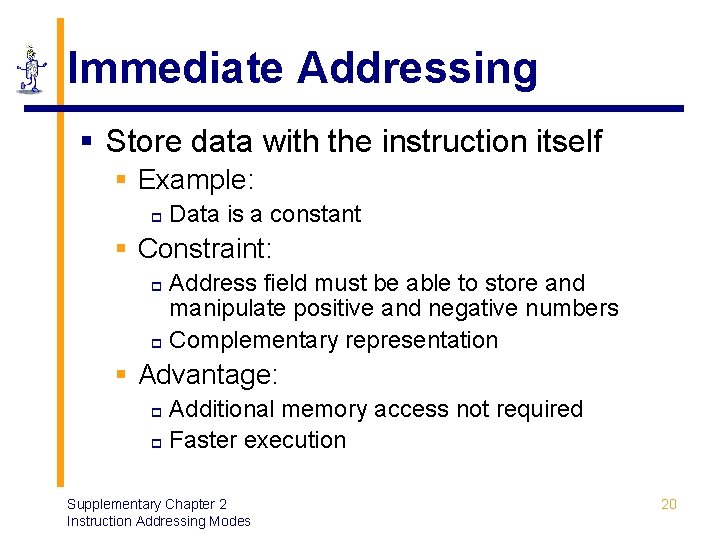 Immediate Addressing

Store data with the instruction itself

Example:

Data is a constant

Constraint:

Address field must be able to store and manipulate positive and negative numbers

Complementary representation

Advantage:

Additional memory access not required

Faster execution

Supplementary Chapter 2
Instruction Addressing Modes

20